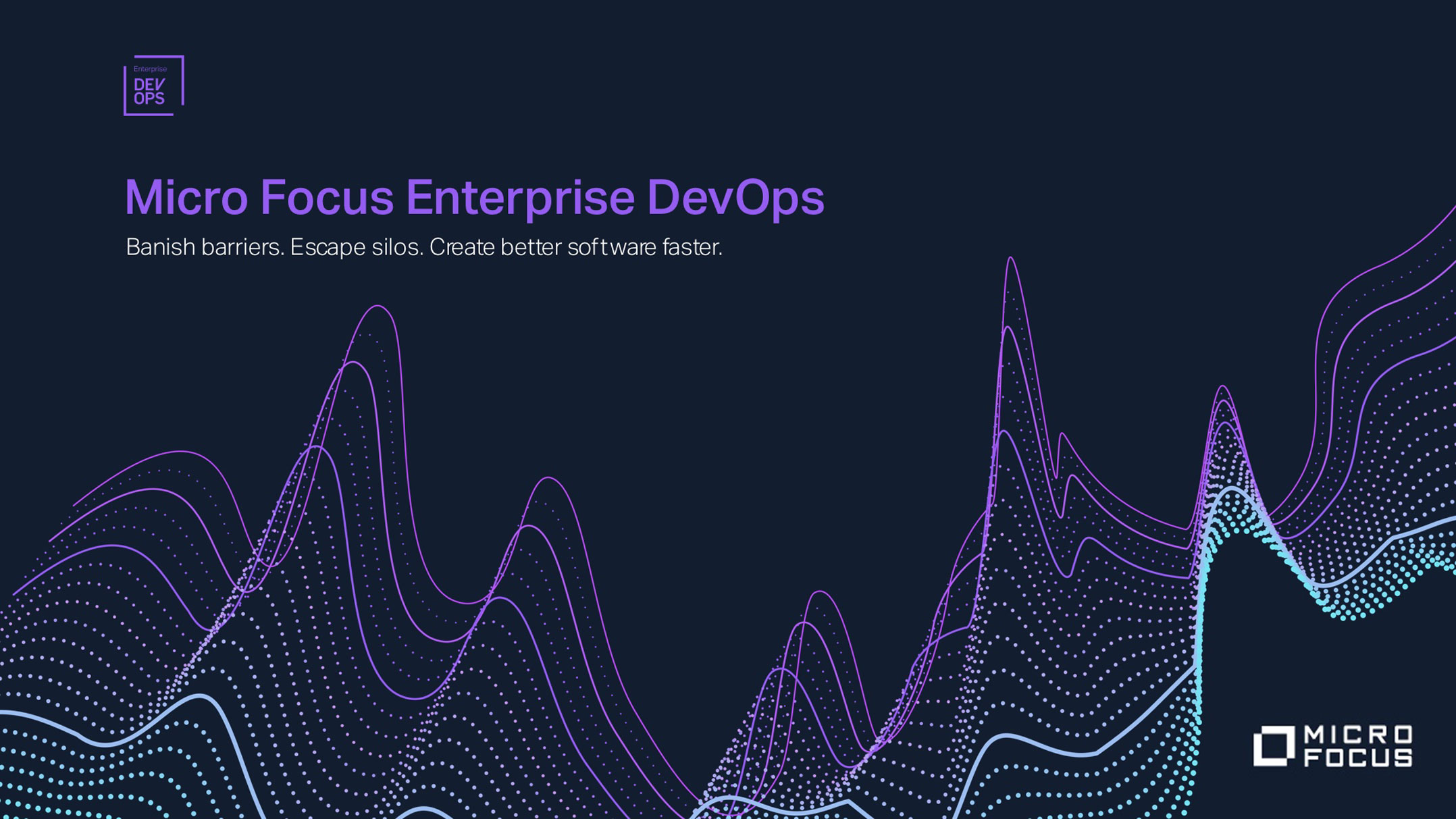 Enterprise
DEV
OPS

Micro Focus Enterprise DevOps

Banish barriers. Escape silos. Create better software faster.

MICRO
FOCUS